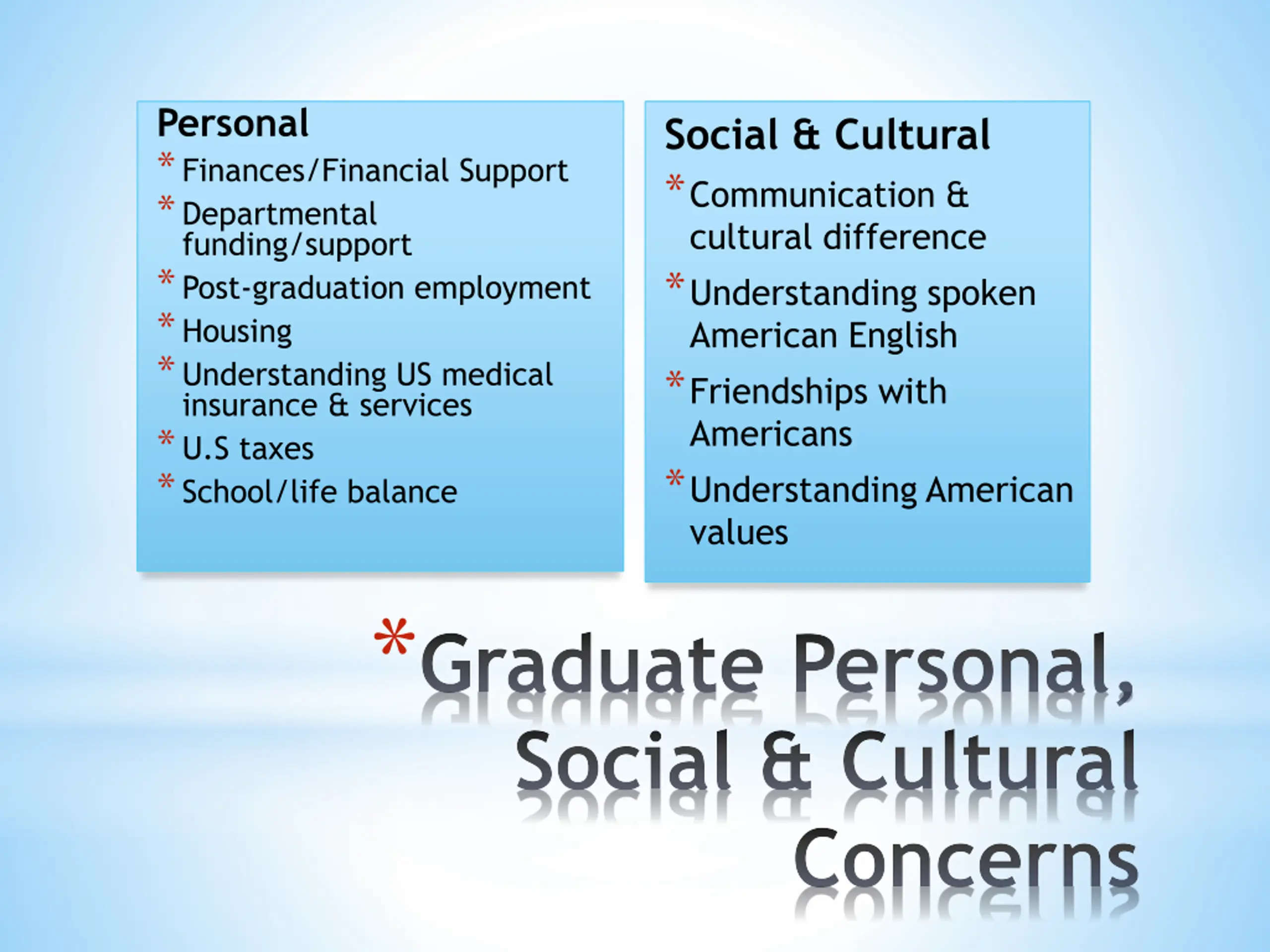 Personal

* Finances/Financial Support
* Departmental funding/support
* Post-graduation employment
* Housing
* Understanding US medical insurance & services
* U.S taxes
* School/life balance

Social & Cultural

* Communication & cultural difference
* Understanding spoken American English
* Friendships with Americans
* Understanding American values

*Graduate Personal, Social & Cultural Concerns